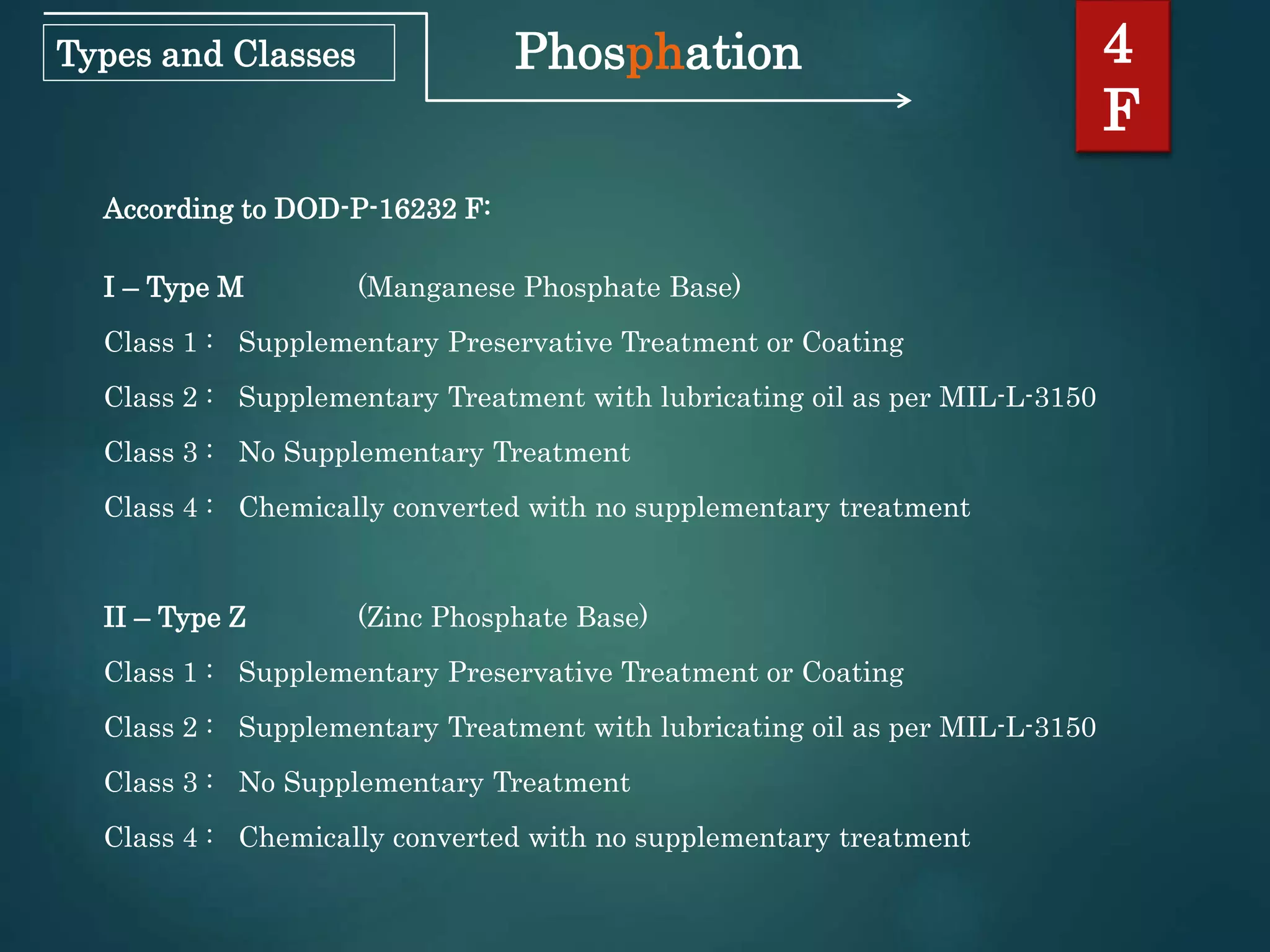 Types and Classes

Phosphation

4 F

According to DOD-P-16232 F:

I – Type M (Manganese Phosphate Base)

Class 1 : Supplementary Preservative Treatment or Coating

Class 2 : Supplementary Treatment with lubricating oil as per MIL-L-3150

Class 3 : No Supplementary Treatment

Class 4 : Chemically converted with no supplementary treatment

II – Type Z (Zinc Phosphate Base)

Class 1 : Supplementary Preservative Treatment or Coating

Class 2 : Supplementary Treatment with lubricating oil as per MIL-L-3150

Class 3 : No Supplementary Treatment

Class 4 : Chemically converted with no supplementary treatment